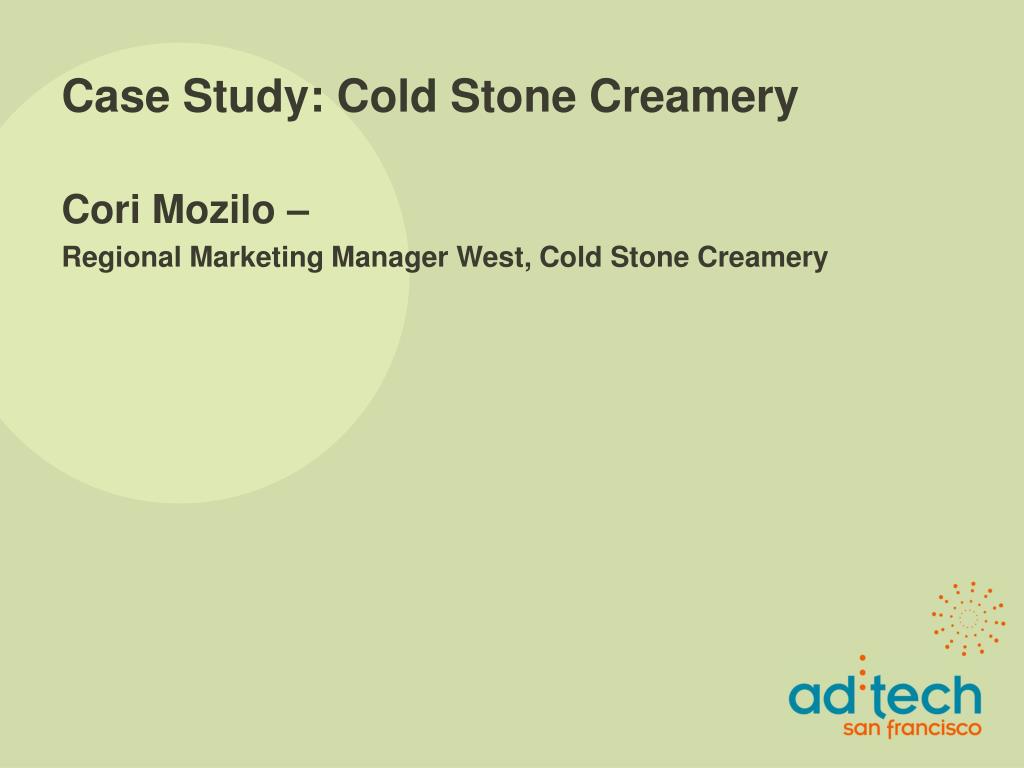 Case Study: Cold Stone Creamery

Cori Mozilo –

Regional Marketing Manager West, Cold Stone Creamery

ad:tech
san francisco